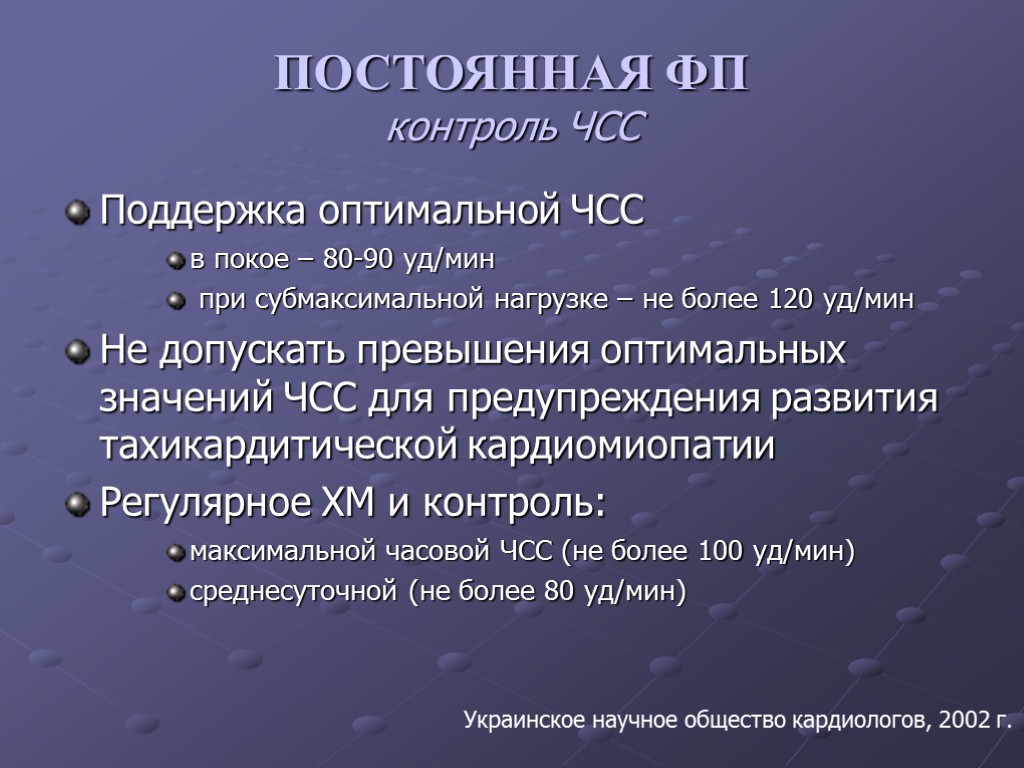 ПОСТОЯННАЯ ФП
контроль ЧСС

Поддержка оптимальной ЧСС

в покое – 80-90 уд/мин

при субмаксимальной нагрузке – не более 120 уд/мин

Не допускать превышения оптимальных значений ЧСС для предупреждения развития тахикардитической кардиомиопатии

Регулярное ХМ и контроль:

максимальной часовой ЧСС (не более 100 уд/мин)

среднесуточной (не более 80 уд/мин)

Украинское научное общество кардиологов, 2002 г.